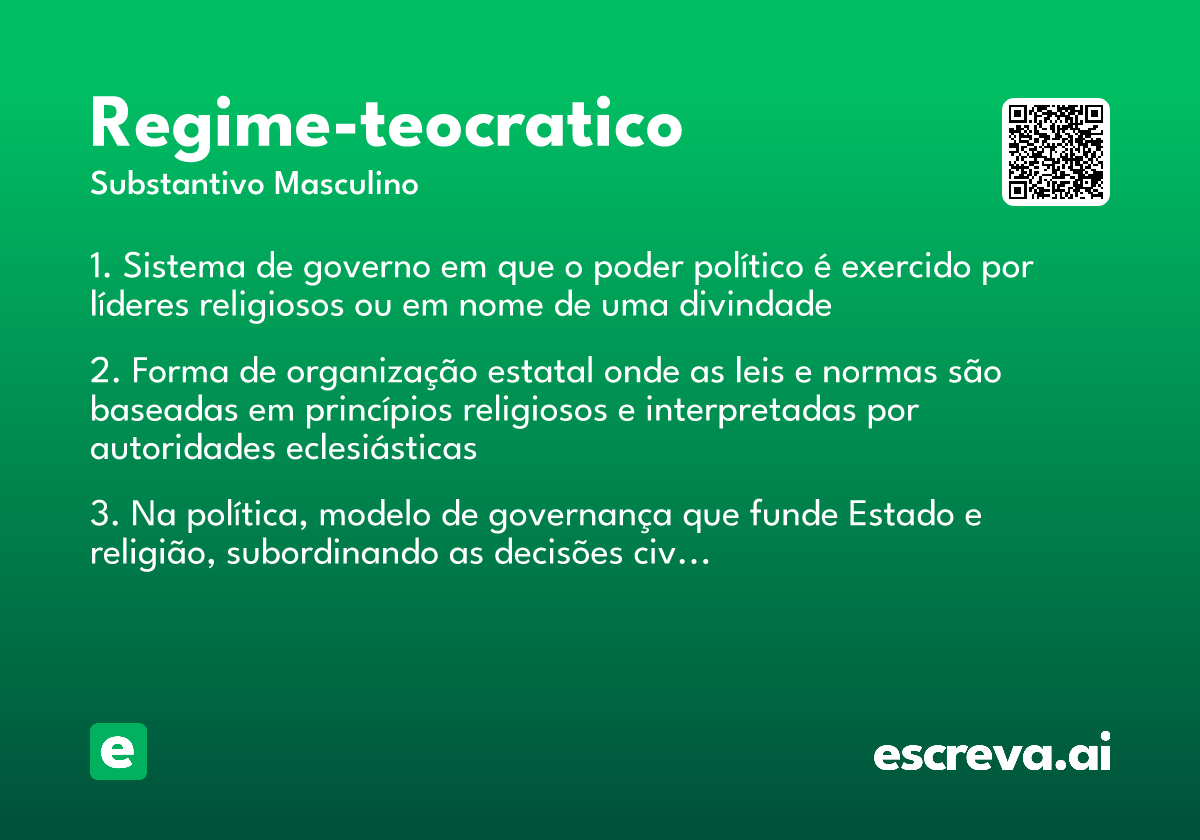 Regime-teocratico
Substantivo Masculino

1. Sistema de governo em que o poder político é exercido por líderes religiosos ou em nome de uma divindade

2. Forma de organização estatal onde as leis e normas são baseadas em princípios religiosos e interpretadas por autoridades eclesiásticas

3. Na política, modelo de governança que funde Estado e religião, subordinando as decisões civ...

e

escreva.ai